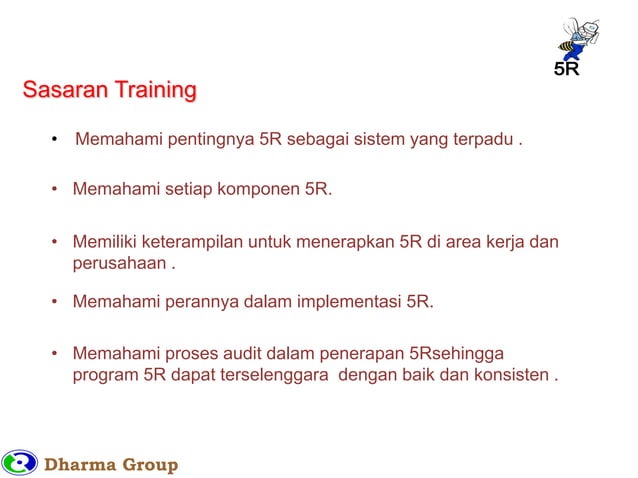 5R

Sasaran Training

• Memahami pentingnya 5R sebagai sistem yang terpadu .

• Memahami setiap komponen 5R.

• Memiliki keterampilan untuk menerapkan 5R di area kerja dan perusahaan .

• Memahami perannya dalam implementasi 5R.

• Memahami proses audit dalam penerapan 5Rsehingga program 5R dapat terselenggara dengan baik dan konsisten .

Dharma Group